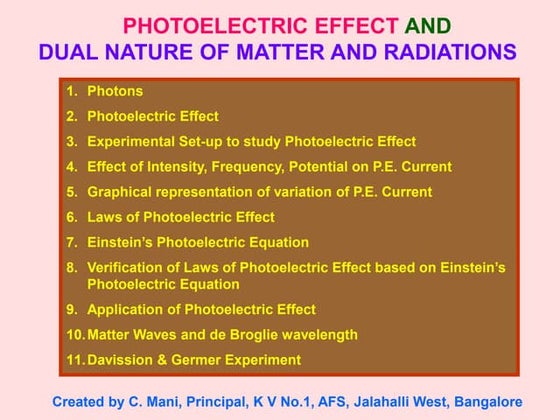 PHOTOELECTRIC EFFECT AND
DUAL NATURE OF MATTER AND RADIATIONS

1. Photons
2. Photoelectric Effect
3. Experimental Set-up to study Photoelectric Effect
4. Effect of Intensity, Frequency, Potential on P.E. Current
5. Graphical representation of variation of P.E. Current
6. Laws of Photoelectric Effect
7. Einstein's Photoelectric Equation
8. Verification of Laws of Photoelectric Effect based on Einstein's Photoelectric Equation
9. Application of Photoelectric Effect
10. Matter Waves and de Broglie wavelength
11. Davission & Germer Experiment

Created by C. Mani, Principal, K V No.1, AFS, Jalahalli West, Bangalore